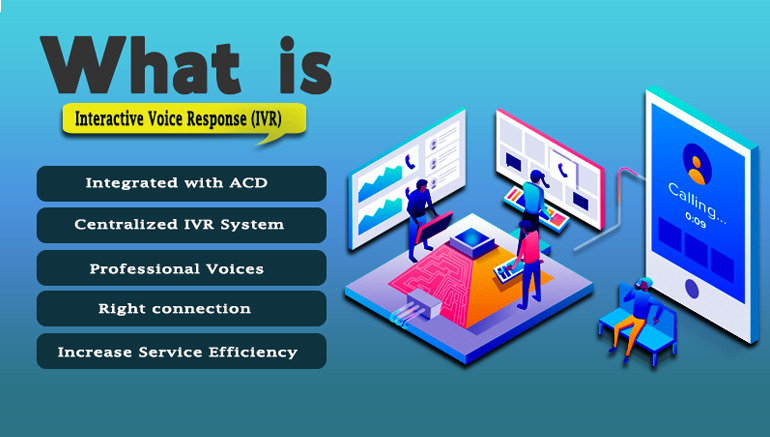 What is
Interactive Voice Response (IVR)

Integrated with ACD

Centralized IVR System

Professional Voices

Right connection

Increase Service Efficiency

Calling...
0:09